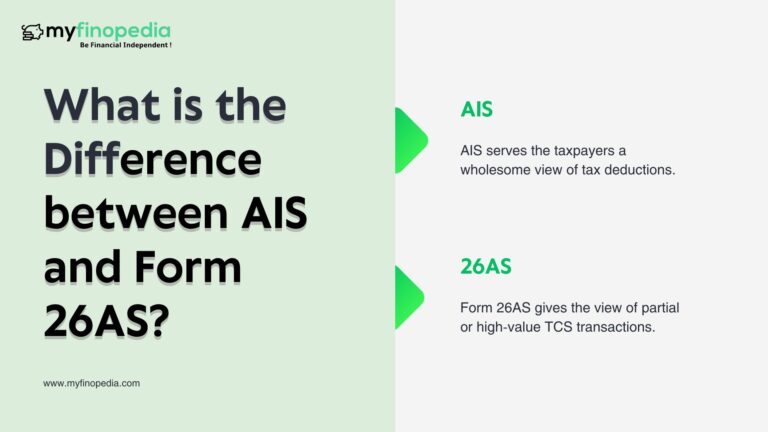 myfinopedia
Be Financial Independent !

What is the Difference between AIS and Form 26AS?

www.myfinopedia.com

AIS

AIS serves the taxpayers a wholesome view of tax deductions.

26AS

Form 26AS gives the view of partial or high-value TCS transactions.